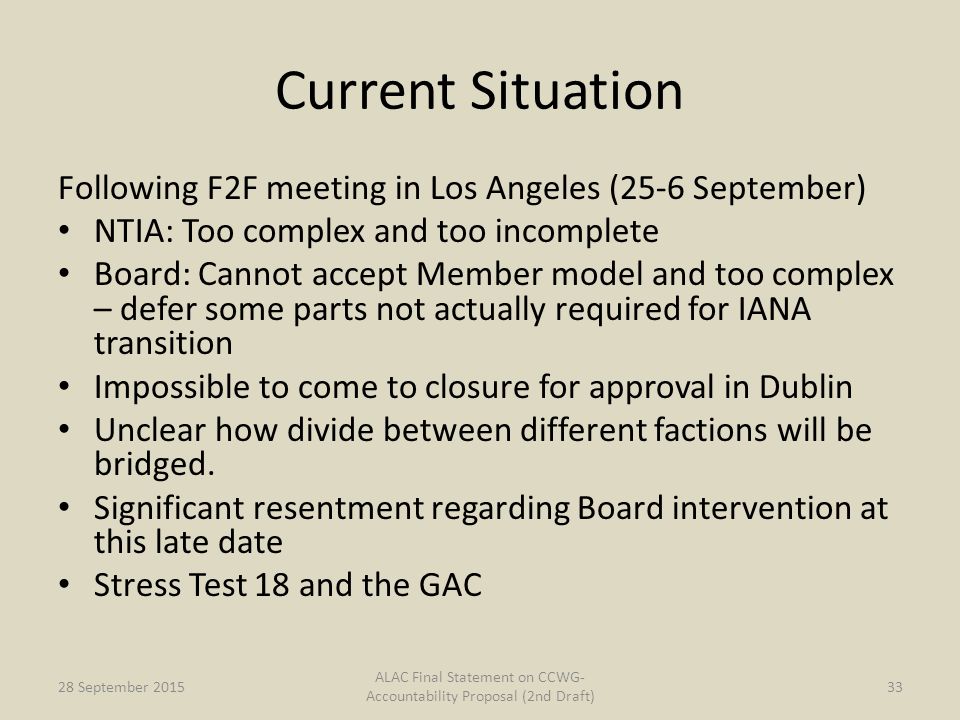 Current Situation

Following F2F meeting in Los Angeles (25-6 September)

• NTIA: Too complex and too incomplete
• Board: Cannot accept Member model and too complex – defer some parts not actually required for IANA transition
• Impossible to come to closure for approval in Dublin
• Unclear how divide between different factions will be bridged.
• Significant resentment regarding Board intervention at this late date
• Stress Test 18 and the GAC

28 September 2015

ALAC Final Statement on CCWG-Accountability Proposal (2nd Draft)

33